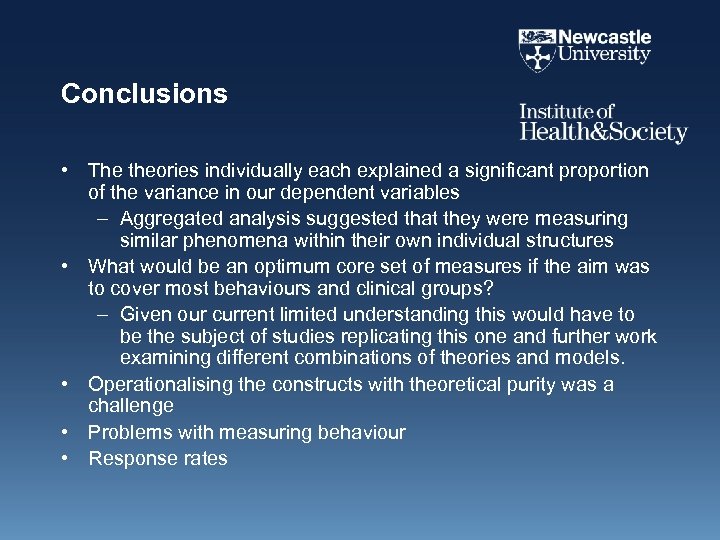 Newcastle University

Conclusions

Institute of Health&Society

• The theories individually each explained a significant proportion of the variance in our dependent variables
– Aggregated analysis suggested that they were measuring similar phenomena within their own individual structures
• What would be an optimum core set of measures if the aim was to cover most behaviours and clinical groups?
– Given our current limited understanding this would have to be the subject of studies replicating this one and further work examining different combinations of theories and models.
• Operationalising the constructs with theoretical purity was a challenge
• Problems with measuring behaviour
• Response rates